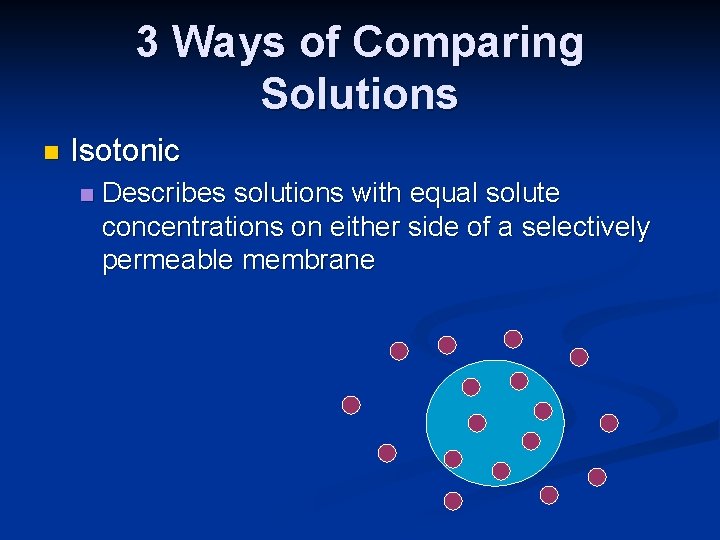 3 Ways of Comparing Solutions

Isotonic

Describes solutions with equal solute concentrations on either side of a selectively permeable membrane